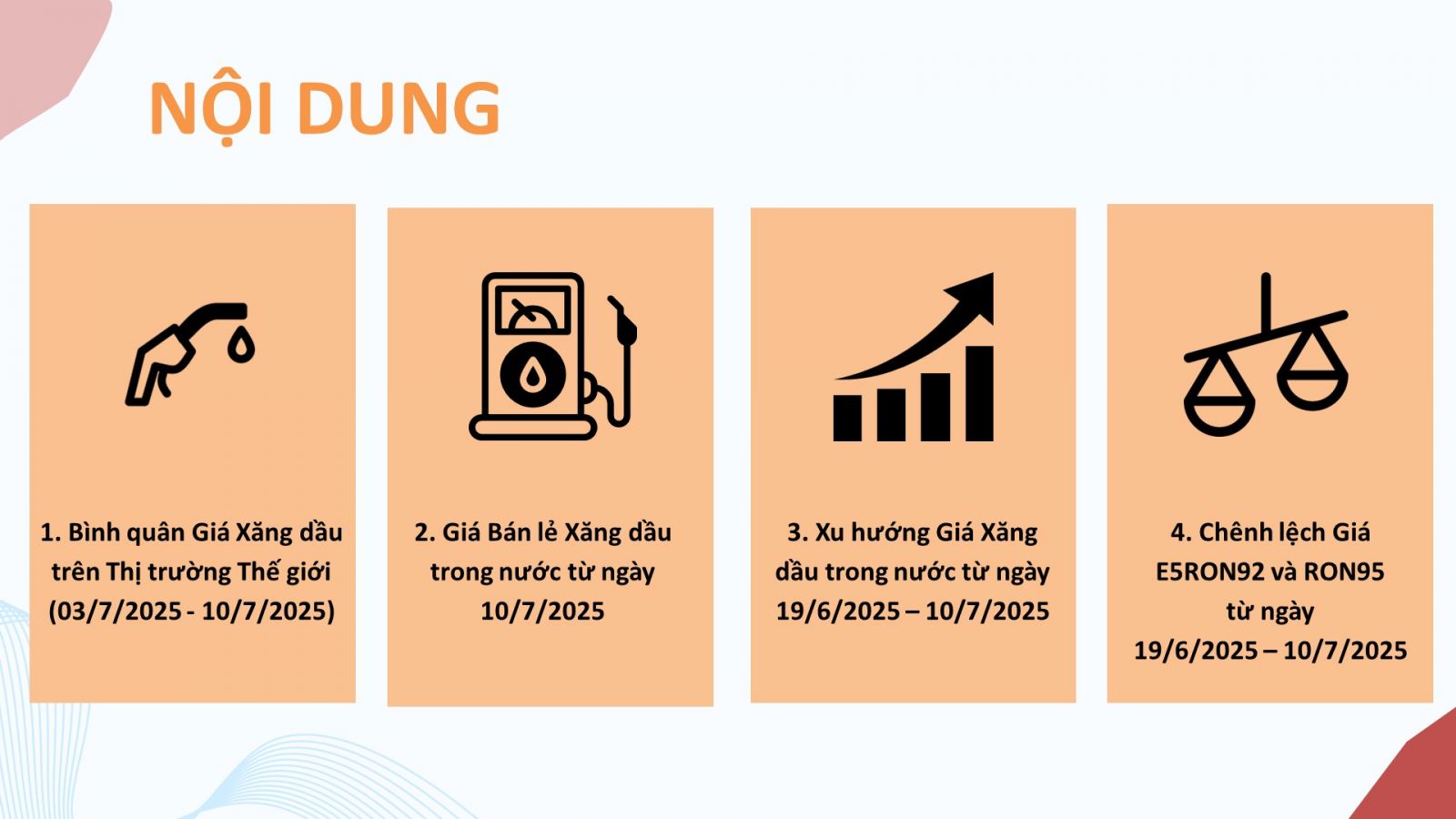 NỘI DUNG

1. Bình quân Giá Xăng dầu trên Thị trường Thế giới (03/7/2025 - 10/7/2025)

2. Giá Bán lẻ Xăng dầu trong nước từ ngày 10/7/2025

3. Xu hướng Giá Xăng dầu trong nước từ ngày 19/6/2025 – 10/7/2025

4. Chênh lệch Giá E5RON92 và RON95 từ ngày 19/6/2025 – 10/7/2025